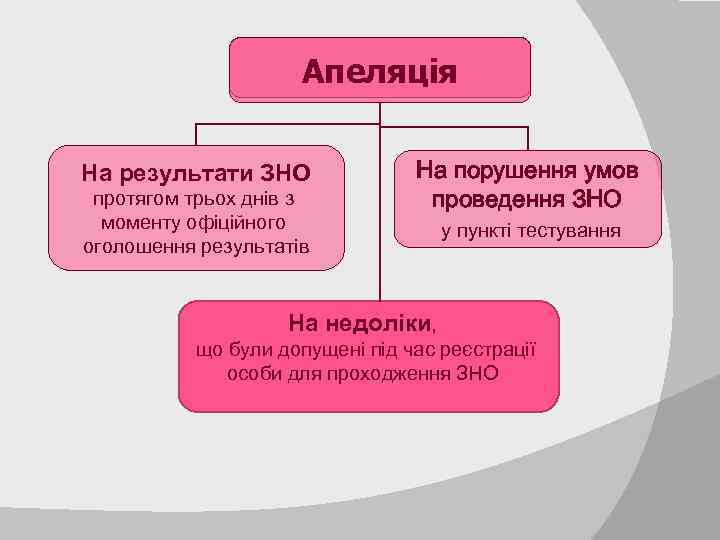 Апеляція

На результати ЗНО
протягом трьох днів з моменту офіційного оголошення результатів

На порушення умов проведення ЗНО
у пункті тестування

На недоліки,
що були допущені під час реєстрації особи для проходження ЗНО